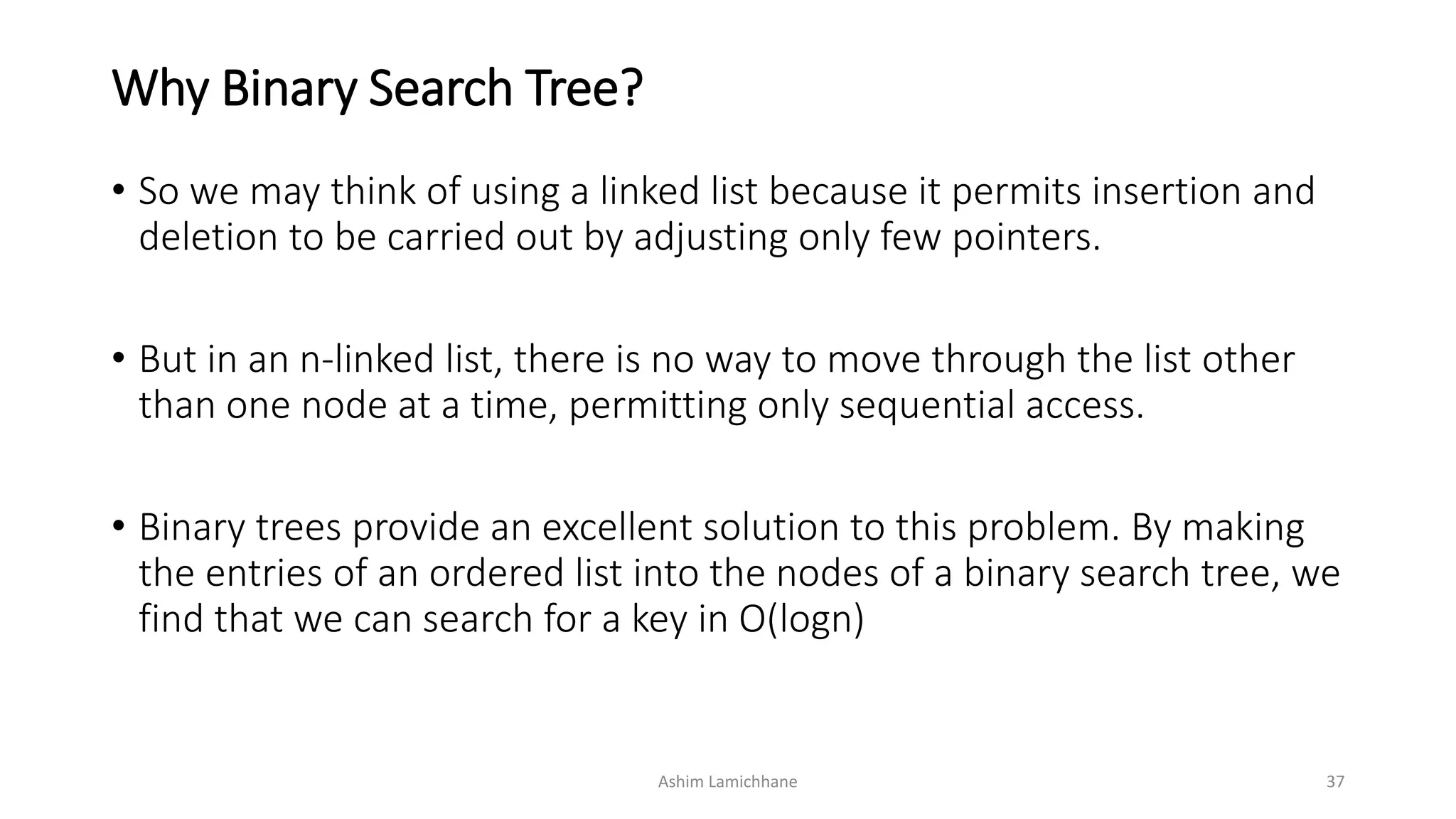 Why Binary Search Tree?

• So we may think of using a linked list because it permits insertion and deletion to be carried out by adjusting only few pointers.

• But in an n-linked list, there is no way to move through the list other than one node at a time, permitting only sequential access.

• Binary trees provide an excellent solution to this problem. By making the entries of an ordered list into the nodes of a binary search tree, we find that we can search for a key in O(logn)

Ashim Lamichhane

37